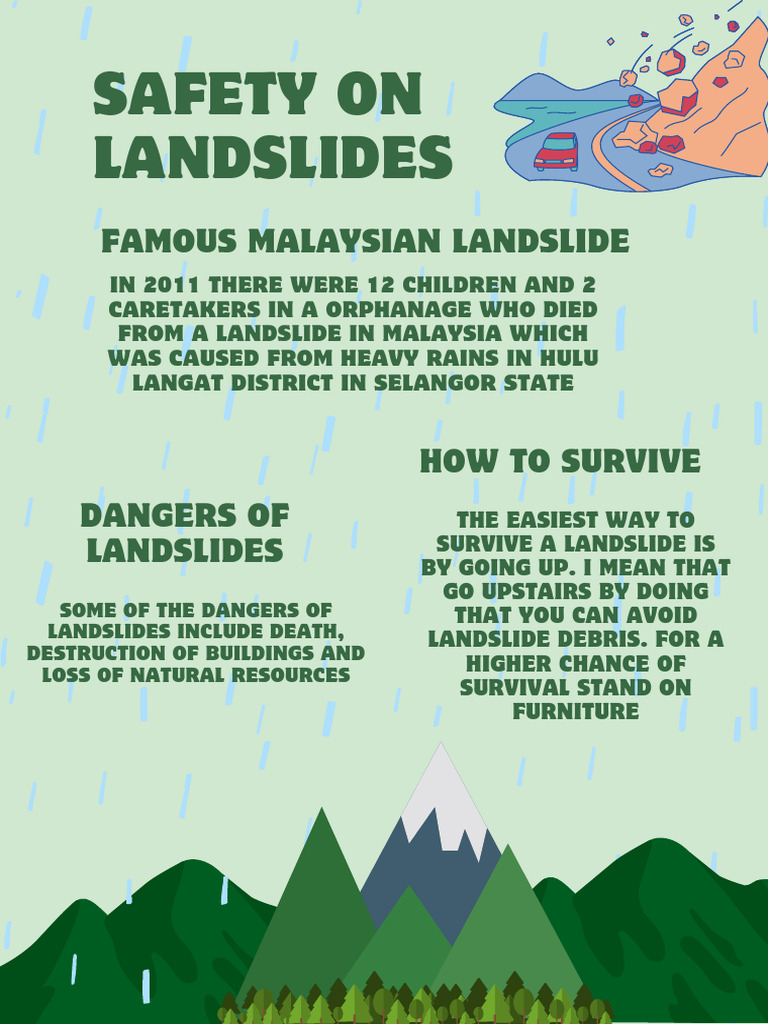 SAFETY ON LANDSLIDES

FAMOUS MALAYSIAN LANDSLIDE

IN 2011 THERE WERE 12 CHILDREN AND 2 CARETAKERS IN A ORPHANAGE WHO DIED FROM A LANDSLIDE IN MALAYSIA WHICH WAS CAUSED FROM HEAVY RAINS IN HULU LANGAT DISTRICT IN SELANGOR STATE

DANGERS OF LANDSLIDES

SOME OF THE DANGERS OF LANDSLIDES INCLUDE DEATH, DESTRUCTION OF BUILDINGS AND LOSS OF NATURAL RESOURCES

HOW TO SURVIVE

THE EASIEST WAY TO SURVIVE A LANDSLIDE IS BY GOING UP. I MEAN THAT GO UPSTAIRS BY DOING THAT YOU CAN AVOID LANDSLIDE DEBRIS. FOR A HIGHER CHANCE OF SURVIVAL STAND ON FURNITURE